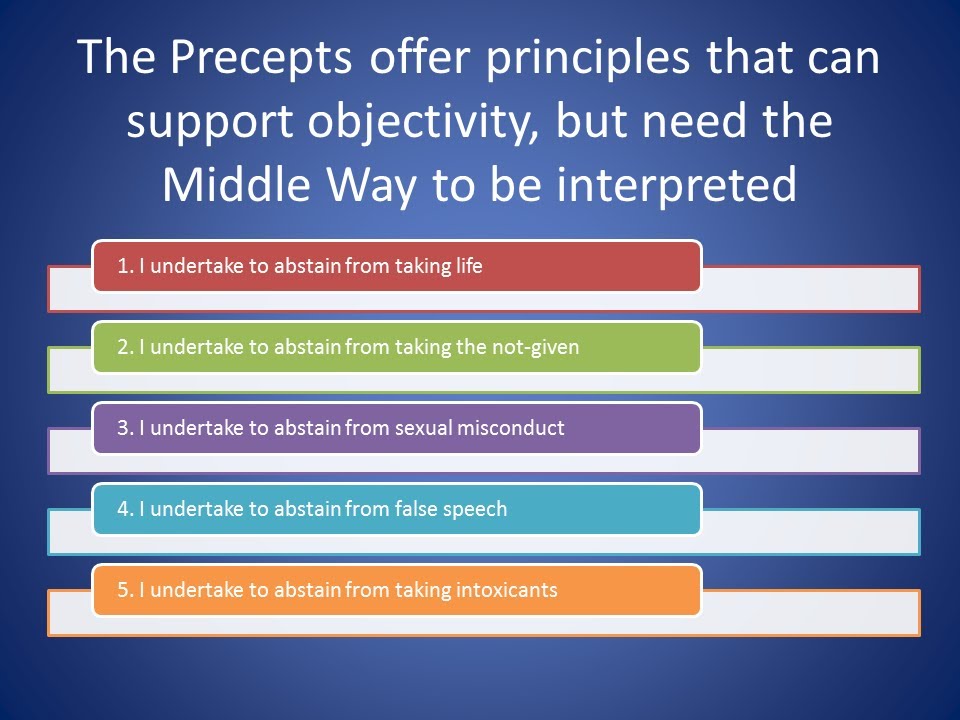 The Precepts offer principles that can support objectivity, but need the Middle Way to be interpreted

1. I undertake to abstain from taking life

2. I undertake to abstain from taking the not-given

3. I undertake to abstain from sexual misconduct

4. I undertake to abstain from false speech

5. I undertake to abstain from taking intoxicants